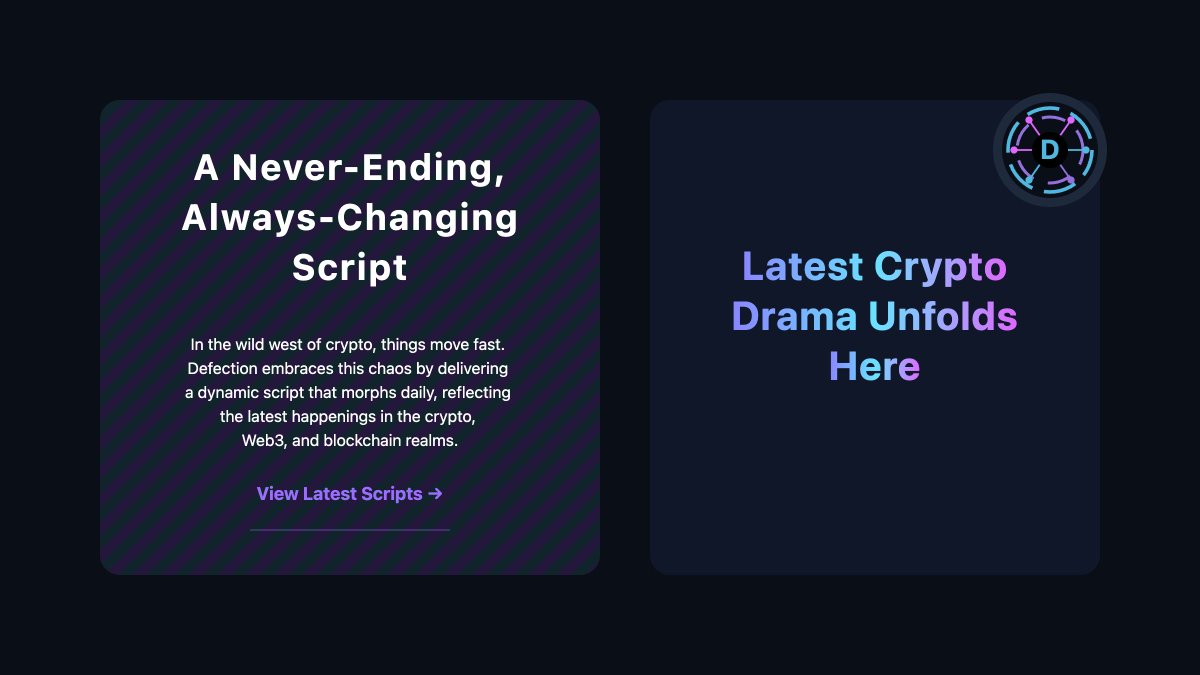 A Never-Ending, Always-Changing Script

In the wild west of crypto, things move fast. Defection embraces this chaos by delivering a dynamic script that morphs daily, reflecting the latest happenings in the crypto, Web3, and blockchain realms.

View Latest Scripts →

D

Latest Crypto Drama Unfolds Here